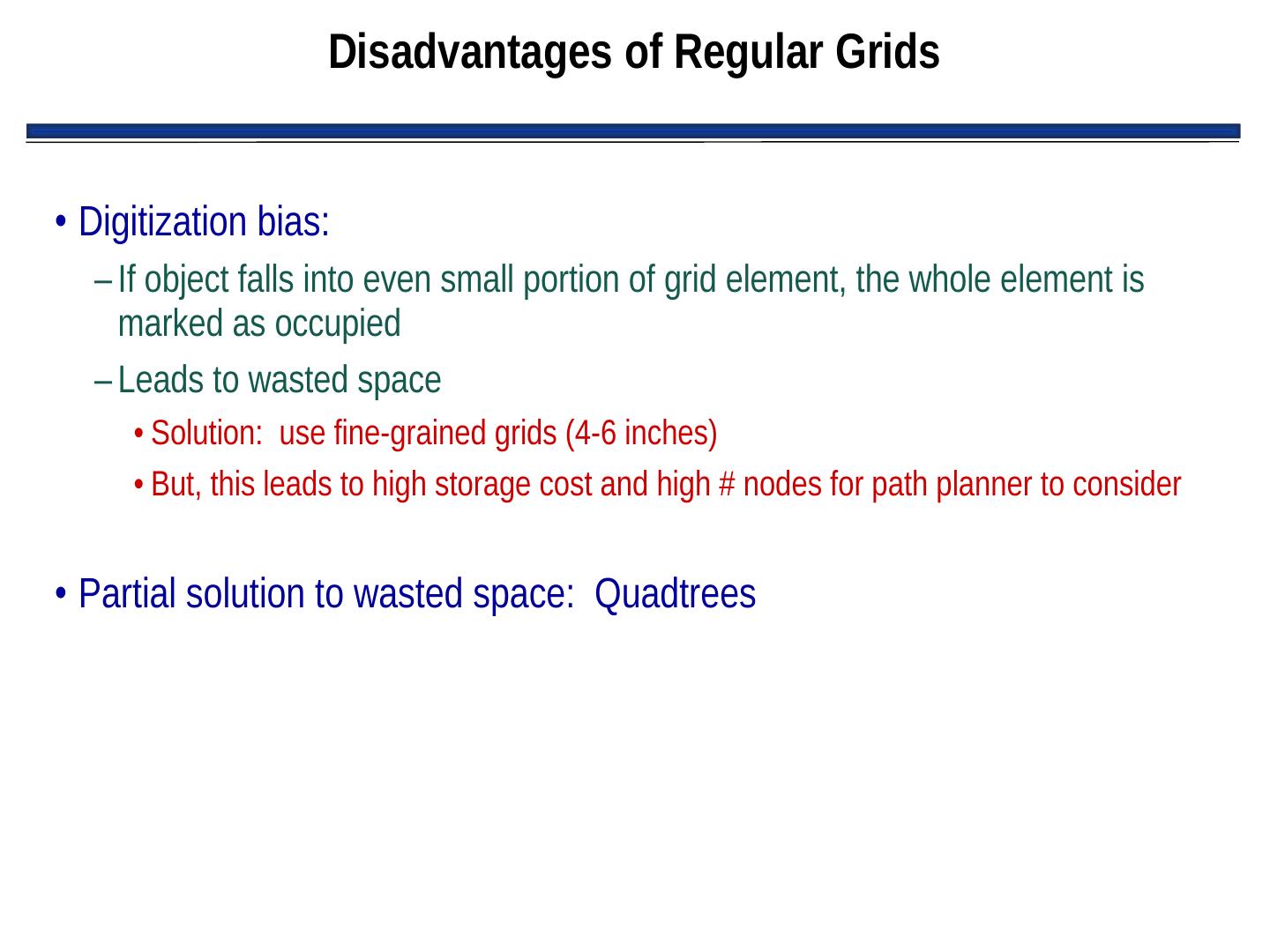 Disadvantages of Regular Grids

• Digitization bias:

– If object falls into even small portion of grid element, the whole element is marked as occupied

– Leads to wasted space

• Solution: use fine-grained grids (4-6 inches)

• But, this leads to high storage cost and high # nodes for path planner to consider

• Partial solution to wasted space: Quadtrees